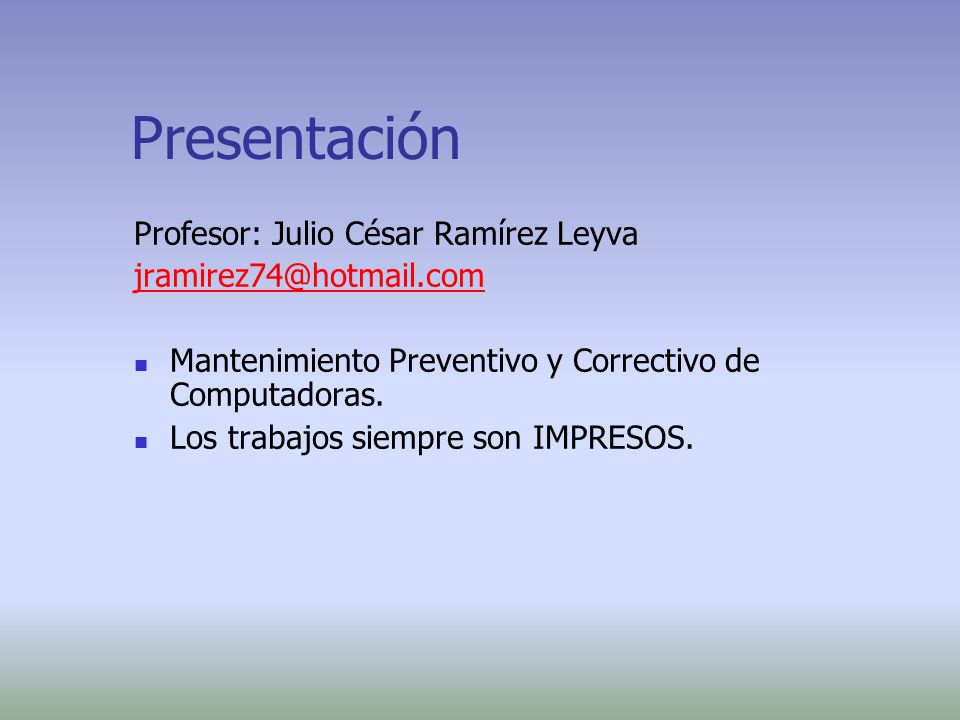 Presentación

Profesor: Julio César Ramírez Leyva
jramirez74@hotmail.com

- Mantenimiento Preventivo y Correctivo de Computadoras.
- Los trabajos siempre son IMPRESOS.